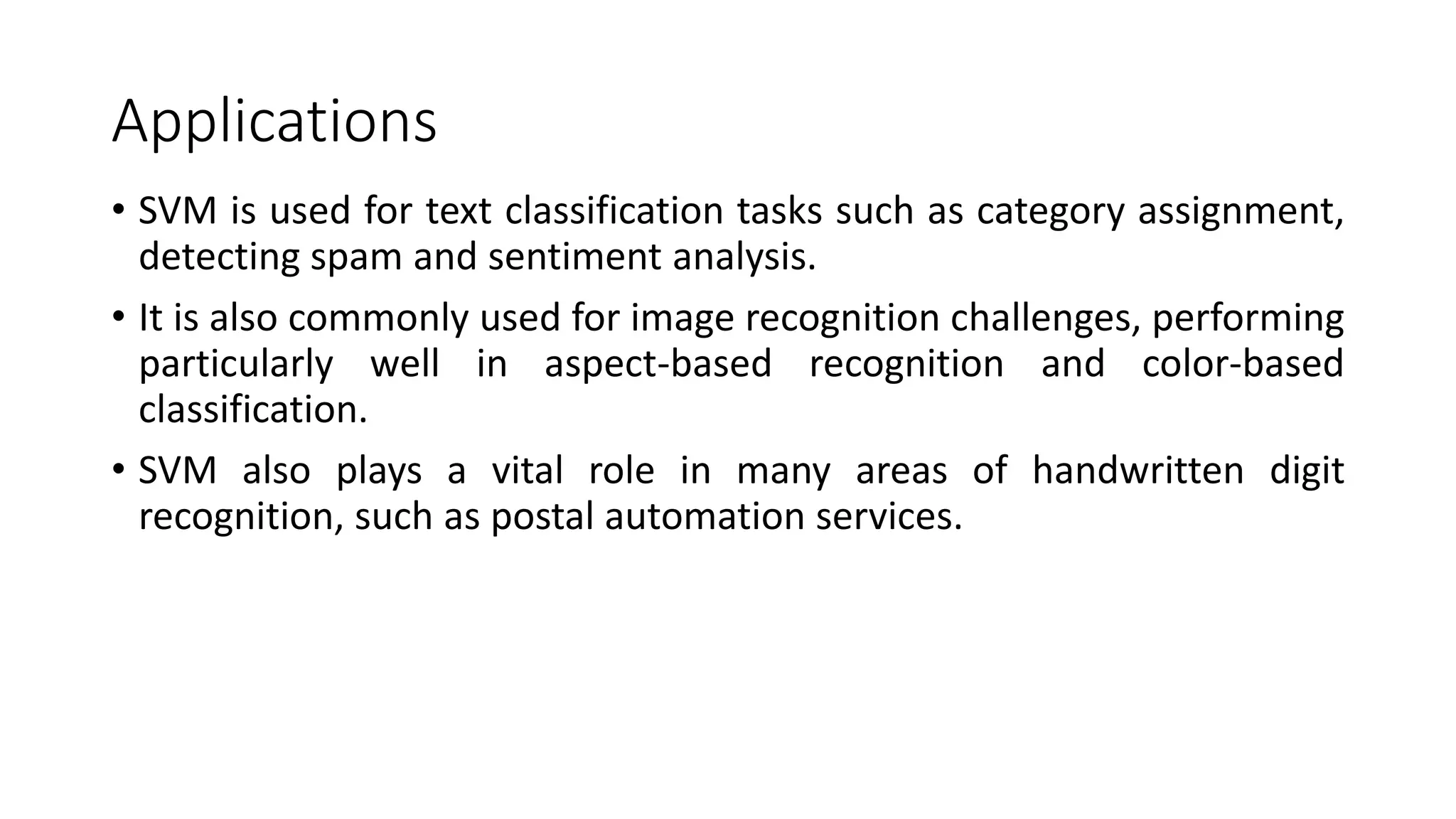 Applications

• SVM is used for text classification tasks such as category assignment, detecting spam and sentiment analysis.

• It is also commonly used for image recognition challenges, performing particularly well in aspect-based recognition and color-based classification.

• SVM also plays a vital role in many areas of handwritten digit recognition, such as postal automation services.